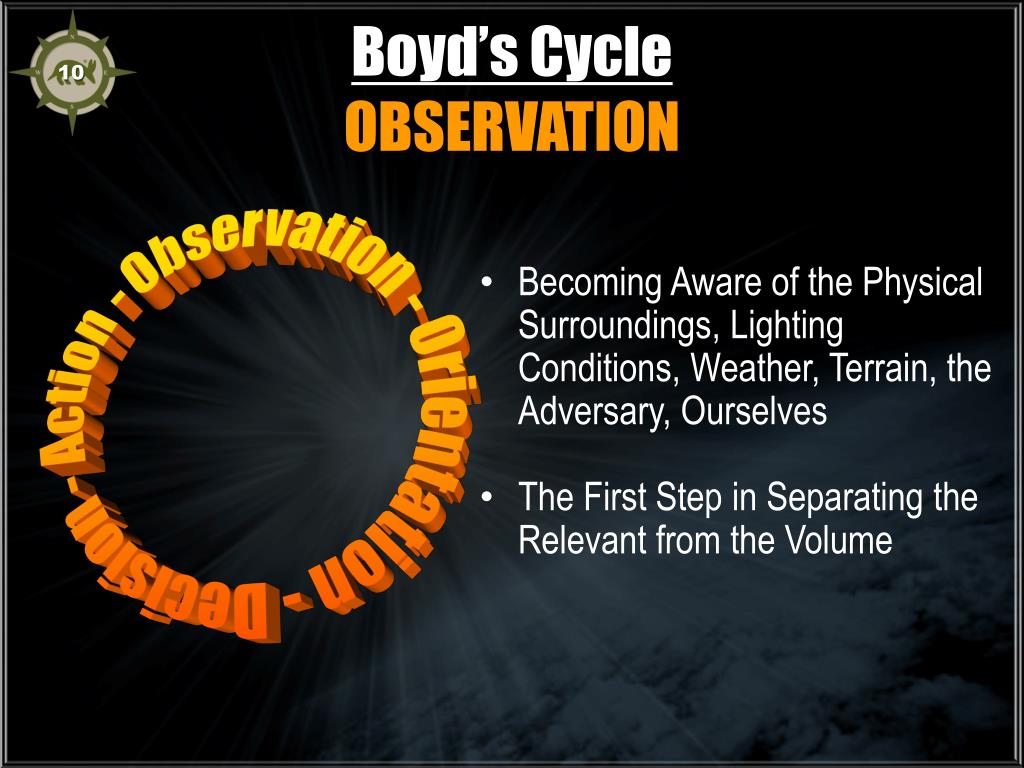 10

Boyd's Cycle
OBSERVATION

Observation - Orientation - Decision - Action -

• Becoming Aware of the Physical Surroundings, Lighting Conditions, Weather, Terrain, the Adversary, Ourselves

• The First Step in Separating the Relevant from the Volume